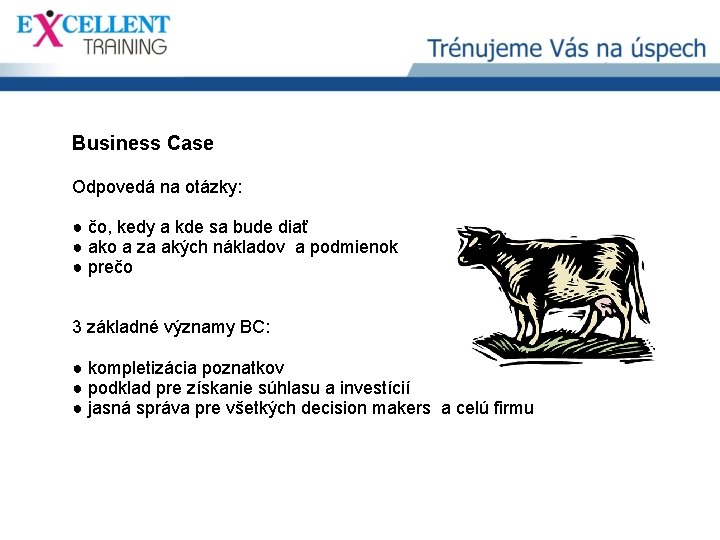 EXCELLENT TRAINING

Trénujeme Vás na úspech

Business Case

Odpovedá na otázky:

● čo, kedy a kde sa bude diať
● ako a za akých nákladov a podmienok
● prečo

3 základné významy BC:

● kompletizácia poznatkov
● podklad pre získanie súhlasu a investícií
● jasná správa pre všetkých decision makers a celú firmu